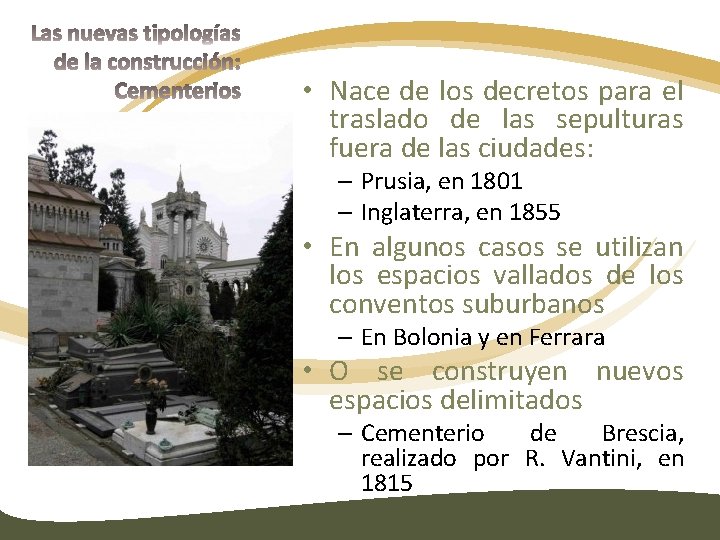 Las nuevas tipologías de la construcción: Cementerios

• Nace de los decretos para el traslado de las sepulturas fuera de las ciudades:
– Prusia, en 1801
– Inglaterra, en 1855
• En algunos casos se utilizan los espacios vallados de los conventos suburbanos
– En Bolonia y en Ferrara
• O se construyen nuevos espacios delimitados
– Cementerio de Brescia, realizado por R. Vantini, en 1815